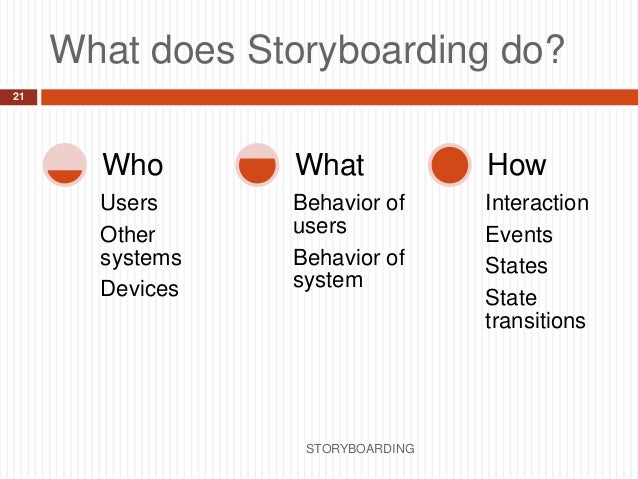 What does Storyboarding do?

21

Who

Users

Other systems

Devices

What

Behavior of users

Behavior of system

How

Interaction

Events

States

State transitions

STORYBOARDING